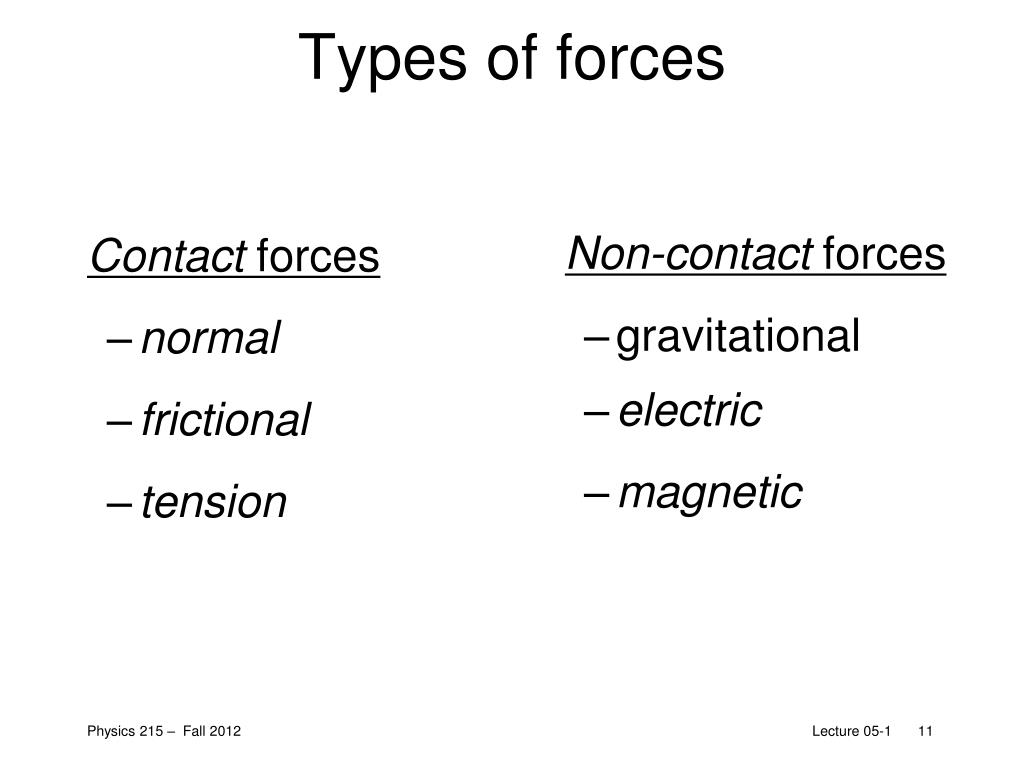 Types of forces

Contact forces
– normal
– frictional
– tension

Non-contact forces
– gravitational
– electric
– magnetic

Physics 215 – Fall 2012

Lecture 05-1 11